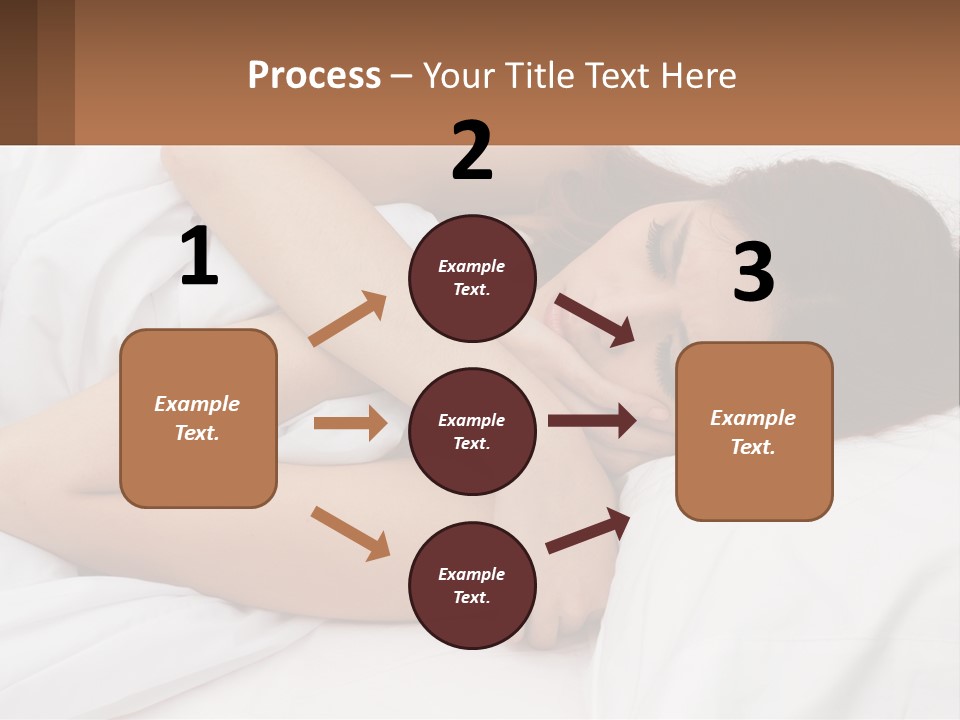 Process – Your Title Text Here

1

Example Text.

2

Example Text.

Example Text.

Example Text.

3

Example Text.